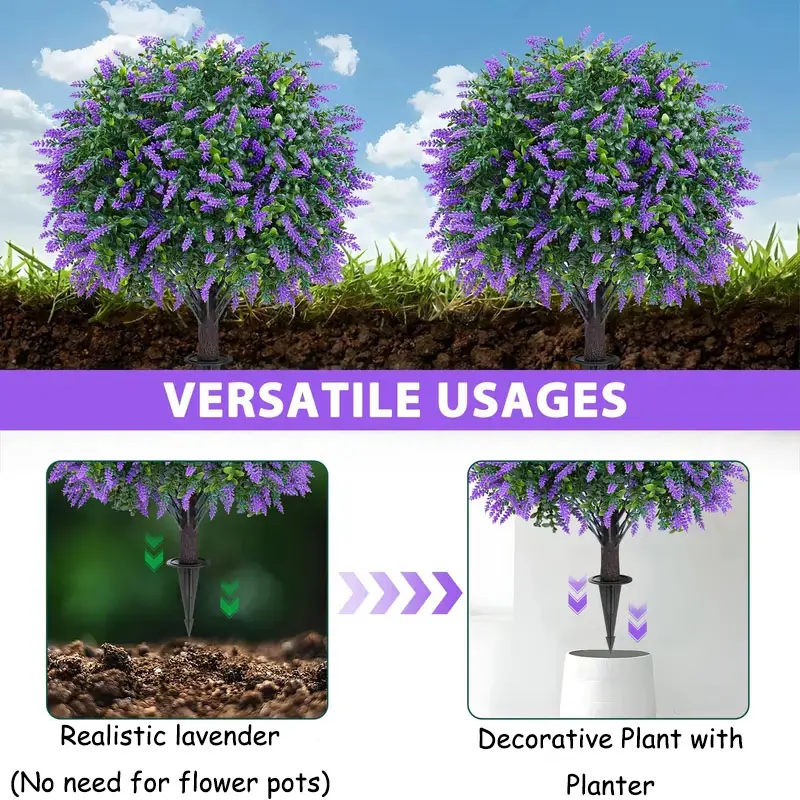 VERSATILE USAGES

Realistic lavender

(No need for flower pots)

Decorative Plant with

Planter